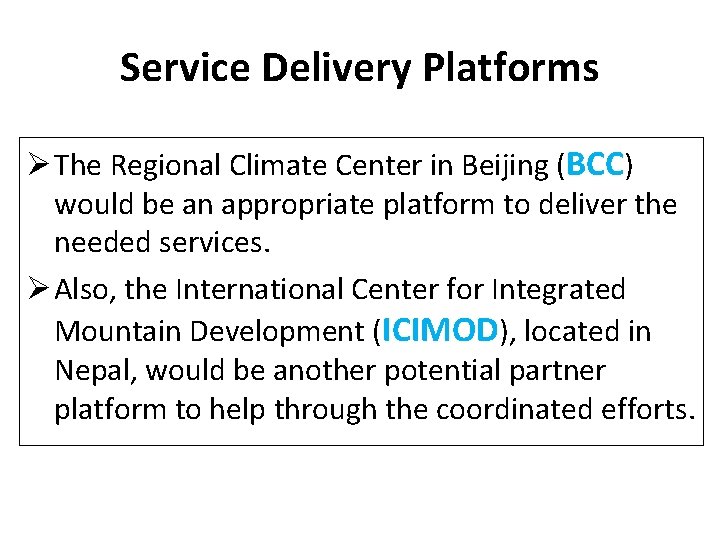 Service Delivery Platforms

➢ The Regional Climate Center in Beijing (BCC) would be an appropriate platform to deliver the needed services.

➢ Also, the International Center for Integrated Mountain Development (ICIMOD), located in Nepal, would be another potential partner platform to help through the coordinated efforts.